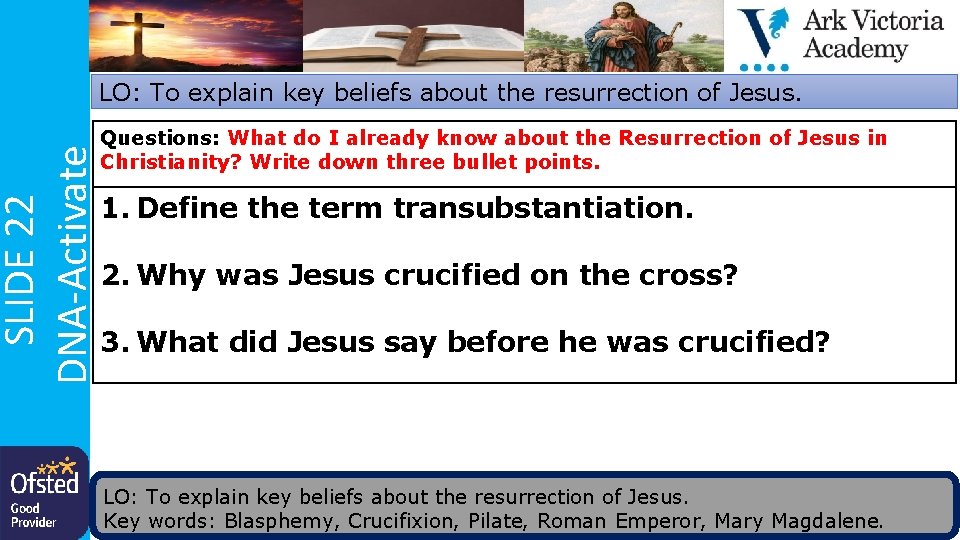 SLIDE 22
DNA-Activate

Ark Victoria Academy

LO: To explain key beliefs about the resurrection of Jesus.

Questions: What do I already know about the Resurrection of Jesus in Christianity? Write down three bullet points.

1. Define the term transubstantiation.

2. Why was Jesus crucified on the cross?

3. What did Jesus say before he was crucified?

Ofsted
Good Provider

LO: To explain key beliefs about the resurrection of Jesus.
Key words: Blasphemy, Crucifixion, Pilate, Roman Emperor, Mary Magdalene.